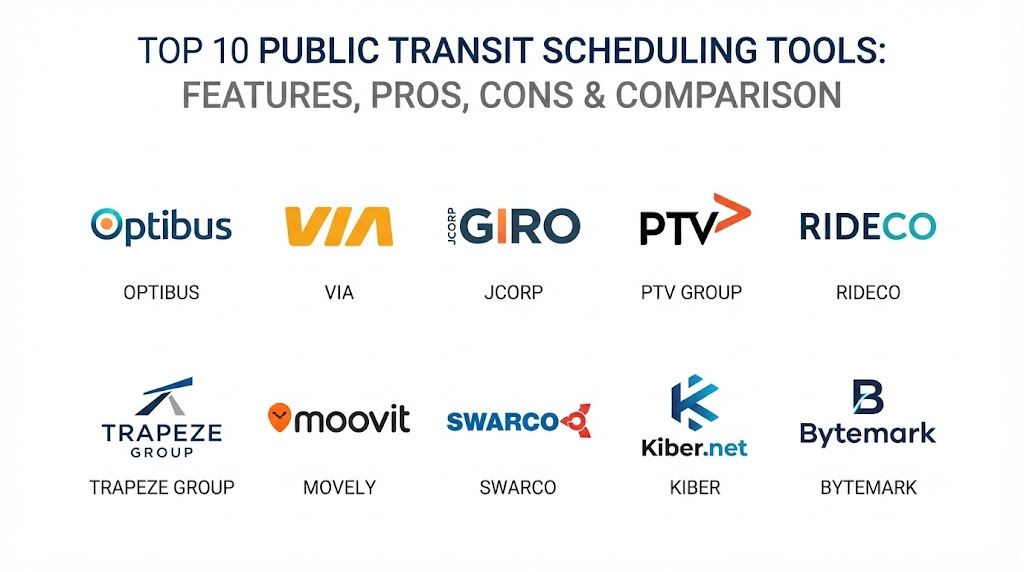 TOP 10 PUBLIC TRANSIT SCHEDULING TOOLS:
FEATURES, PROS, CONS & COMPARISON

Optibus
OPTIBUS

VIA
VIA

JCORP GIRO
JCORP

PTV
PTV GROUP

RIDECO
RIDECO

TRAPEZE GROUP
TRAPEZE GROUP

moovit
MOVELY

SWARCO
SWARCO

Kiber.net
KIBER

Bytemark
BYTEMARK